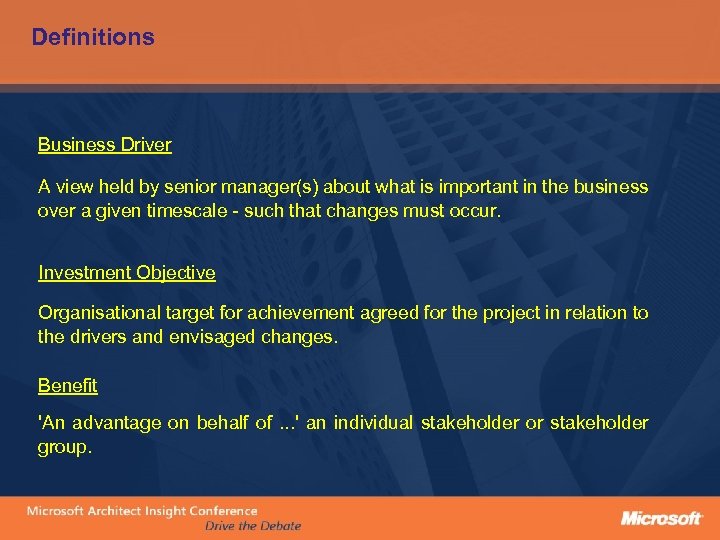 Definitions

Business Driver

A view held by senior manager(s) about what is important in the business over a given timescale - such that changes must occur.

Investment Objective

Organisational target for achievement agreed for the project in relation to the drivers and envisaged changes.

Benefit

'An advantage on behalf of ...' an individual stakeholder or stakeholder group.

Microsoft Architect Insight Conference
Drive the Debate

Microsoft